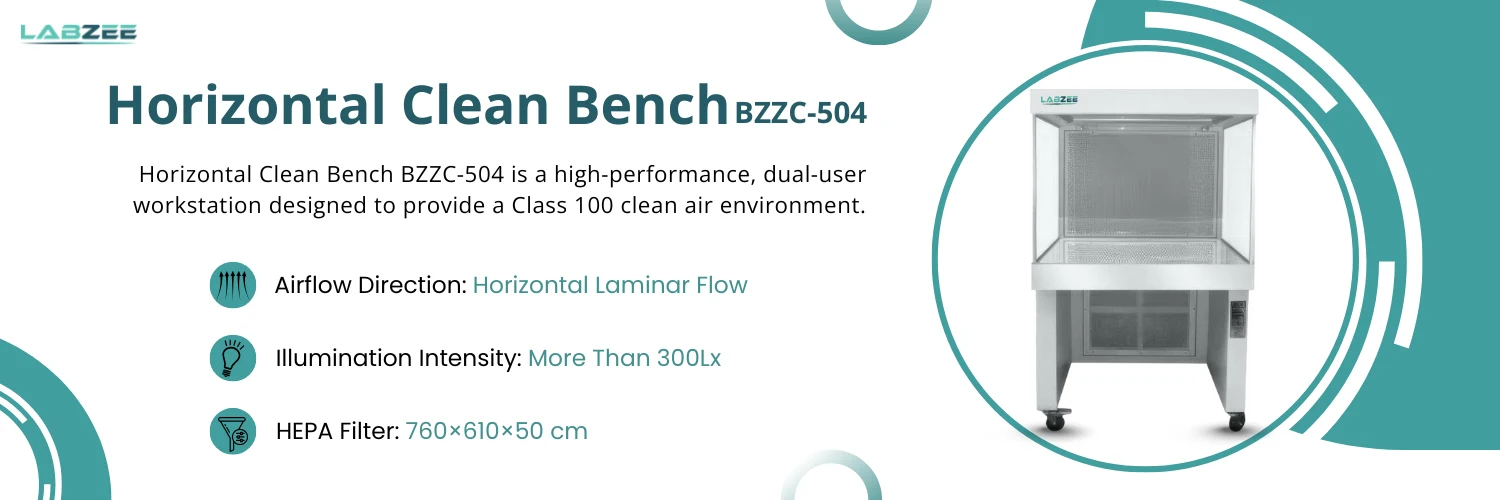 LABZEE

Horizontal Clean Bench BZZC-504

Horizontal Clean Bench BZZC-504 is a high-performance, dual-user workstation designed to provide a Class 100 clean air environment.

Airflow Direction: Horizontal Laminar Flow

Illumination Intensity: More Than 300Lx

HEPA Filter: 760×610×50 cm

LABZEE